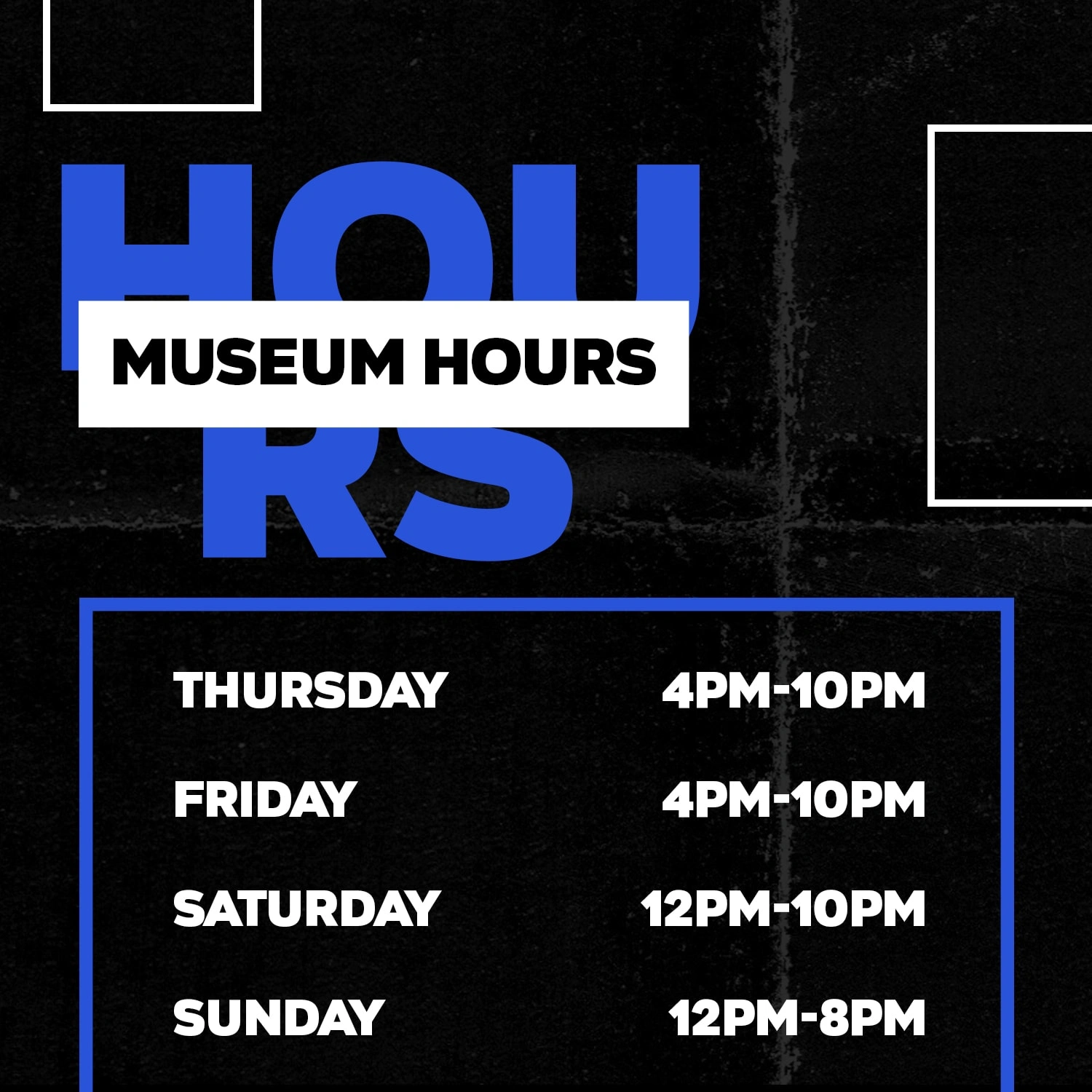 HOU
RS

MUSEUM HOURS

| | |
|---|---|
| THURSDAY | 4PM-10PM |
| FRIDAY | 4PM-10PM |
| SATURDAY | 12PM-10PM |
| SUNDAY | 12PM-8PM |